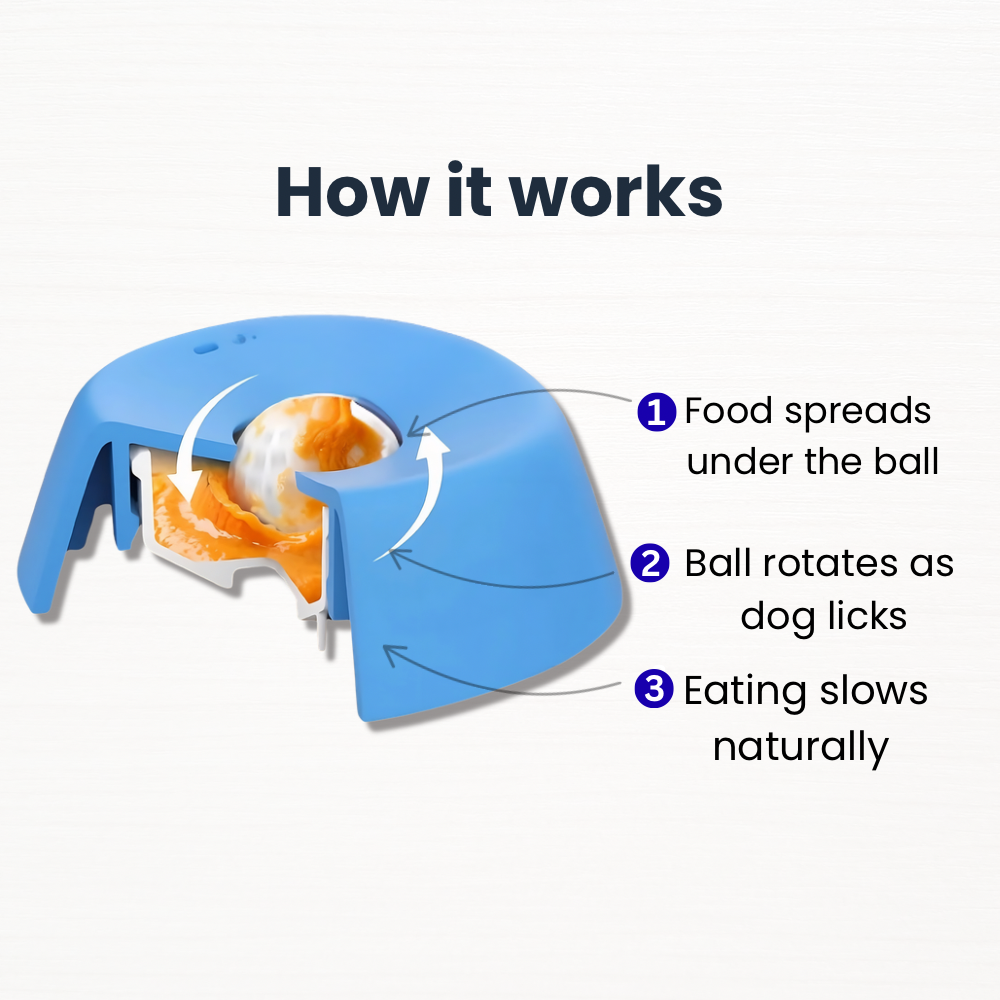 How it works

1 Food spreads under the ball

2 Ball rotates as dog licks

3 Eating slows naturally